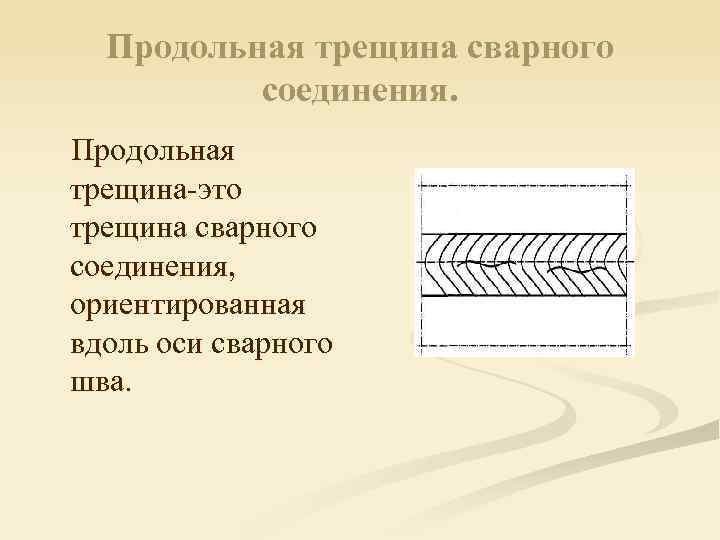 Продольная трещина сварного соединения.

Продольная трещина-это трещина сварного соединения, ориентированная вдоль оси сварного шва.